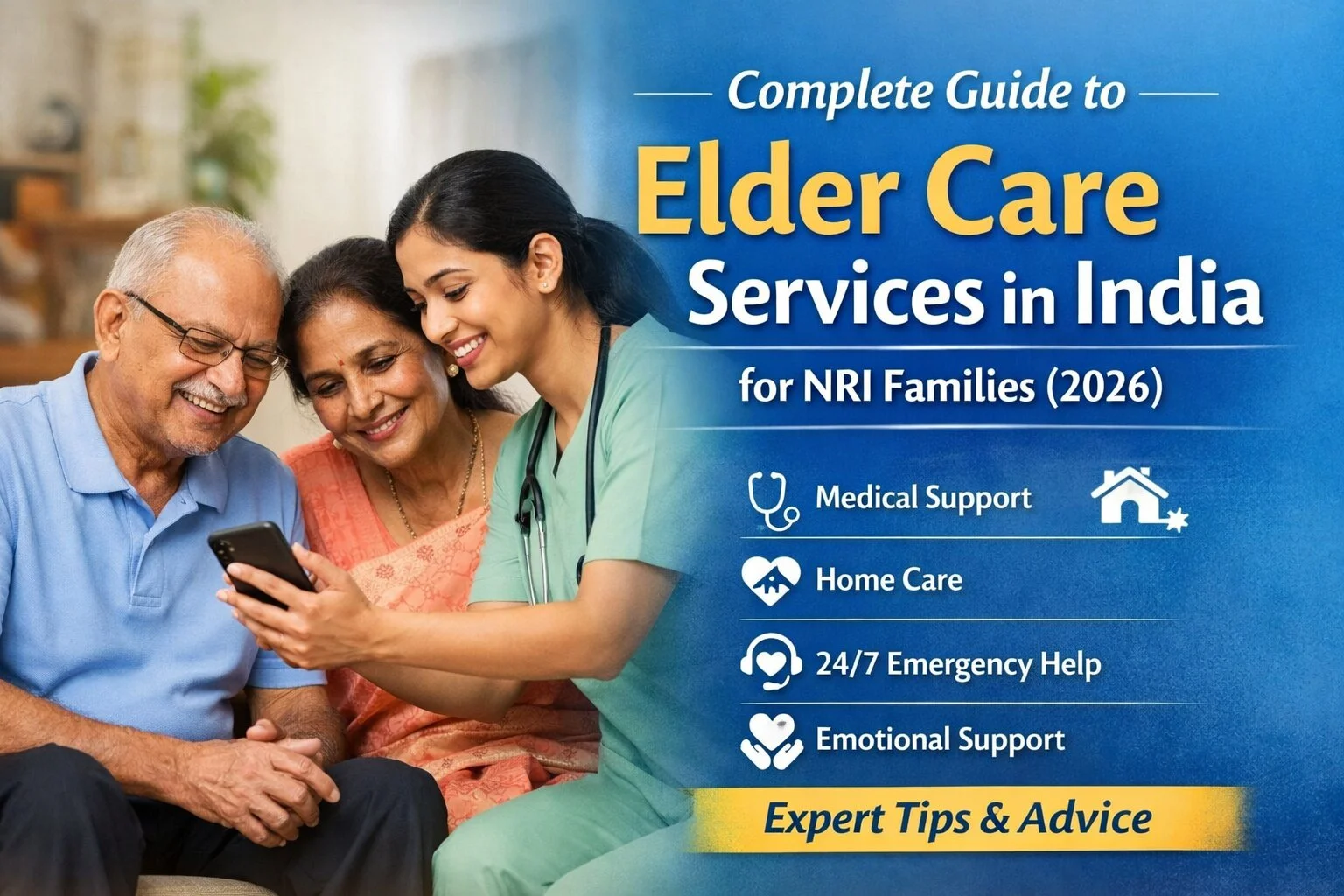 Complete Guide to

Elder Care Services in India

for NRI Families (2026)

Medical Support

Home Care

24/7 Emergency Help

Emotional Support

Expert Tips & Advice